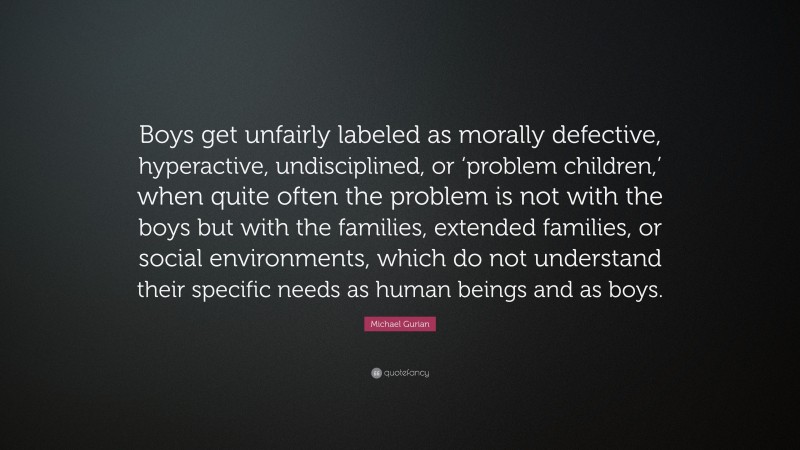 Boys get unfairly labeled as morally defective, hyperactive, undisciplined, or ‘problem children,’ when quite often the problem is not with the boys but with the families, extended families, or social environments, which do not understand their specific needs as human beings and as boys.

Michael Gurian

quotefancy